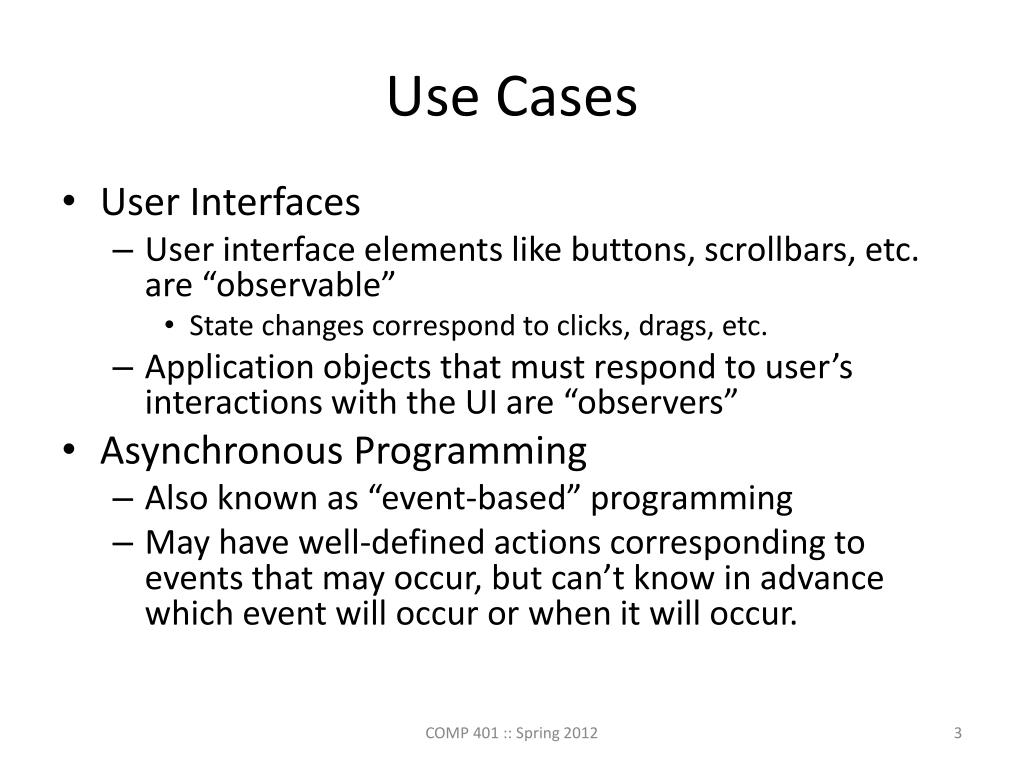 Use Cases

• User Interfaces
– User interface elements like buttons, scrollbars, etc. are “observable”
• State changes correspond to clicks, drags, etc.
– Application objects that must respond to user’s interactions with the UI are “observers”
• Asynchronous Programming
– Also known as “event-based” programming
– May have well-defined actions corresponding to events that may occur, but can’t know in advance which event will occur or when it will occur.

COMP 401 :: Spring 2012

3